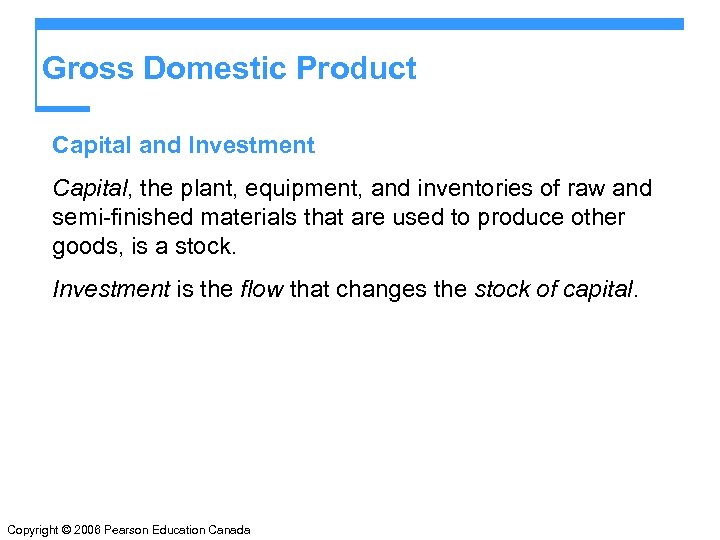 Gross Domestic Product

Capital and Investment

Capital, the plant, equipment, and inventories of raw and semi-finished materials that are used to produce other goods, is a stock.

Investment is the flow that changes the stock of capital.

Copyright © 2006 Pearson Education Canada